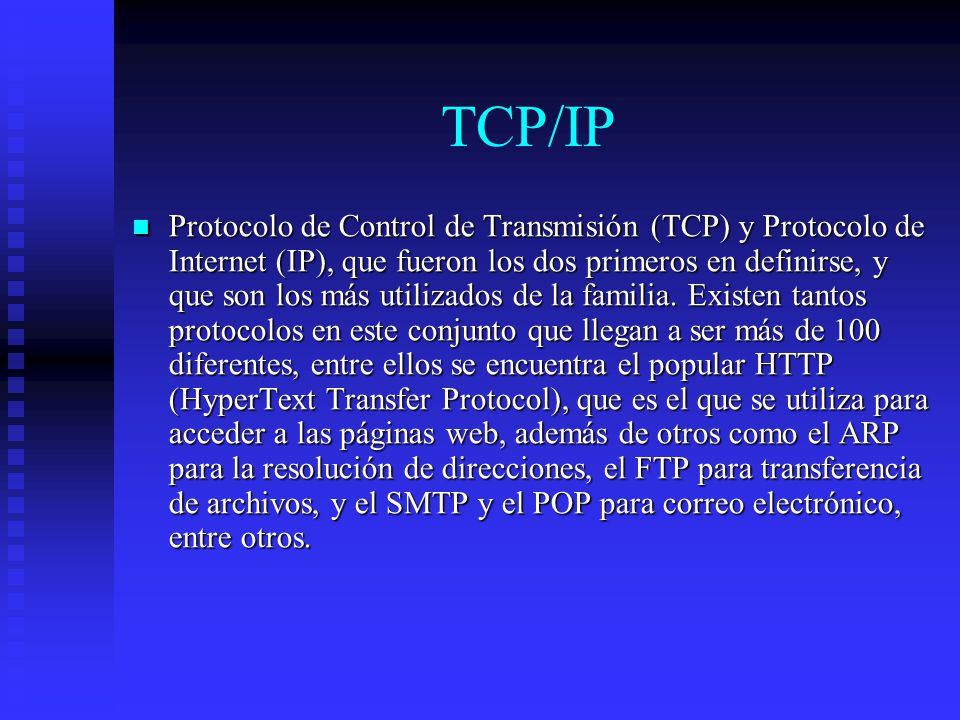 TCP/IP

Protocolo de Control de Transmisión (TCP) y Protocolo de Internet (IP), que fueron los dos primeros en definirse, y que son los más utilizados de la familia. Existen tantos protocolos en este conjunto que llegan a ser más de 100 diferentes, entre ellos se encuentra el popular HTTP (HyperText Transfer Protocol), que es el que se utiliza para acceder a las páginas web, además de otros como el ARP para la resolución de direcciones, el FTP para transferencia de archivos, y el SMTP y el POP para correo electrónico, entre otros.